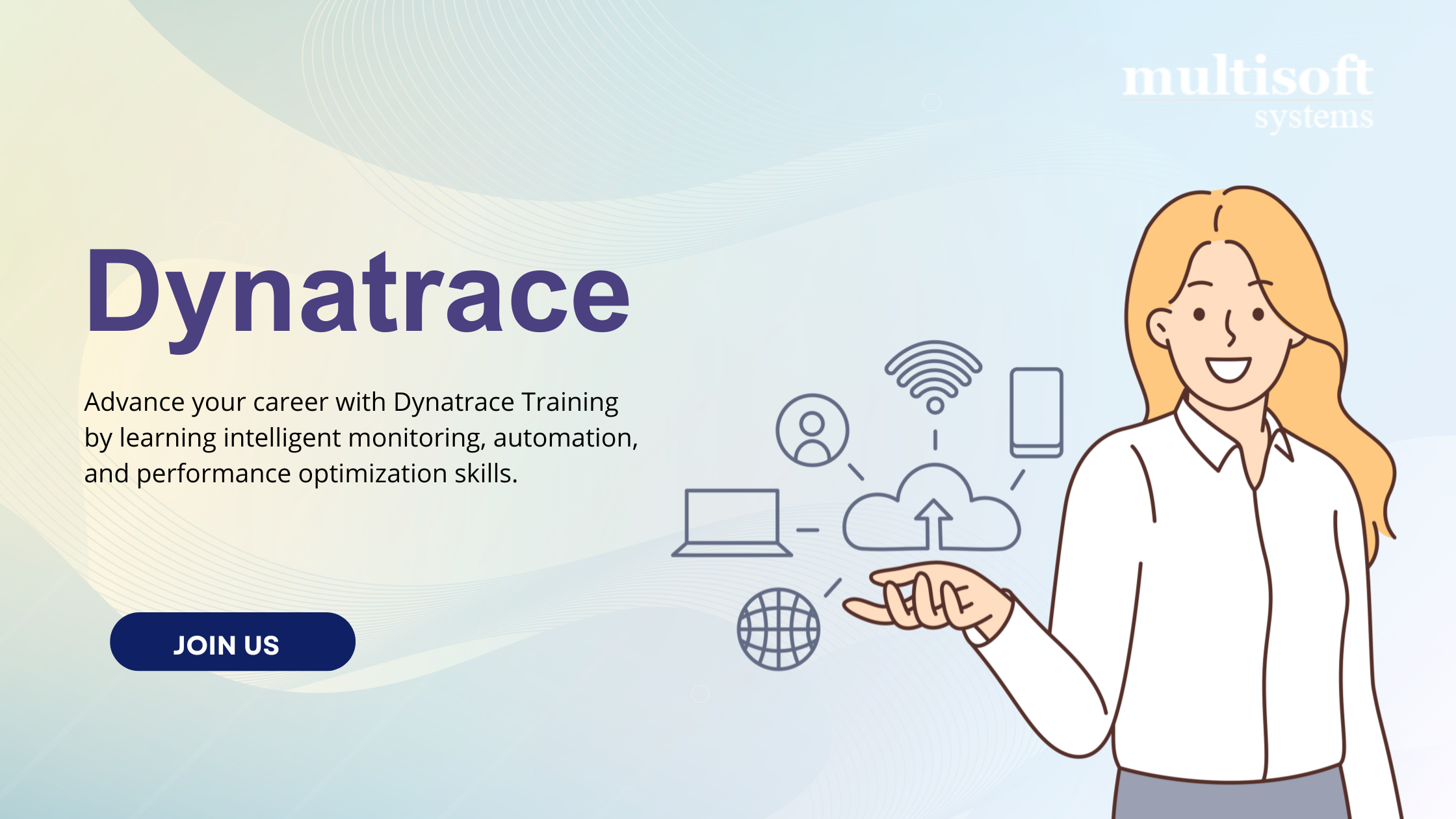 multisoft
systems

Dynatrace

Advance your career with Dynatrace Training by learning intelligent monitoring, automation, and performance optimization skills.

JOIN US